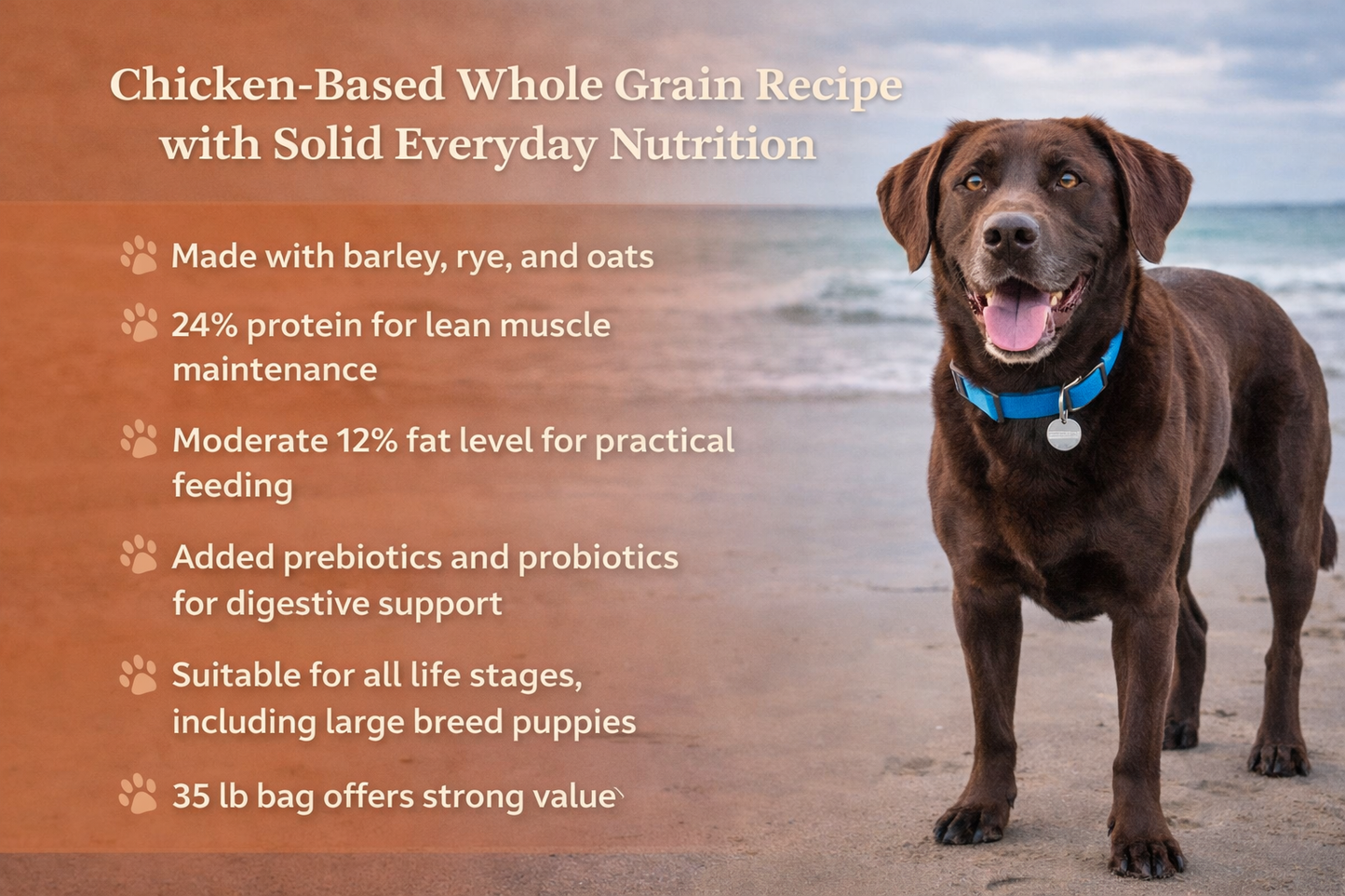 Chicken-Based Whole Grain Recipe with Solid Everyday Nutrition

Made with barley, rye, and oats

24% protein for lean muscle maintenance

Moderate 12% fat level for practical feeding

Added prebiotics and probiotics for digestive support

Suitable for all life stages, including large breed puppies

35 lb bag offers strong value